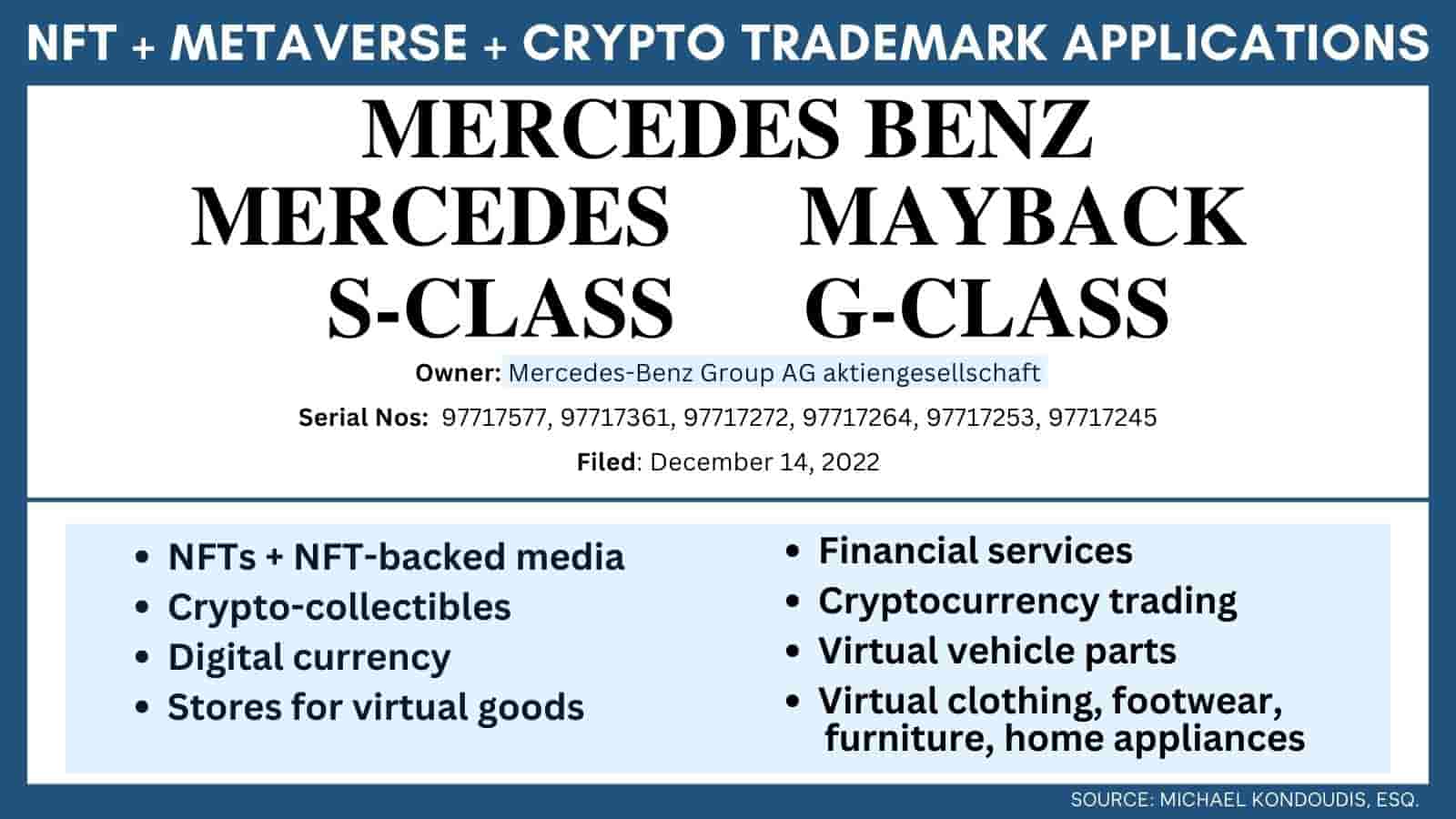 NFT + METAVERSE + CRYPTO TRADEMARK APPLICATIONS

MERCEDES BENZ
MERCEDES MAYBACK
S-CLASS G-CLASS

Owner: Mercedes-Benz Group AG aktiengesellschaft

Serial Nos: 97717577, 97717361, 97717272, 97717264, 97717253, 97717245

Filed: December 14, 2022

- NFTs + NFT-backed media
- Crypto-collectibles
- Digital currency
- Stores for virtual goods

- Financial services
- Cryptocurrency trading
- Virtual vehicle parts
- Virtual clothing, footwear, furniture, home appliances

SOURCE: MICHAEL KONDOUDIS, ESQ.